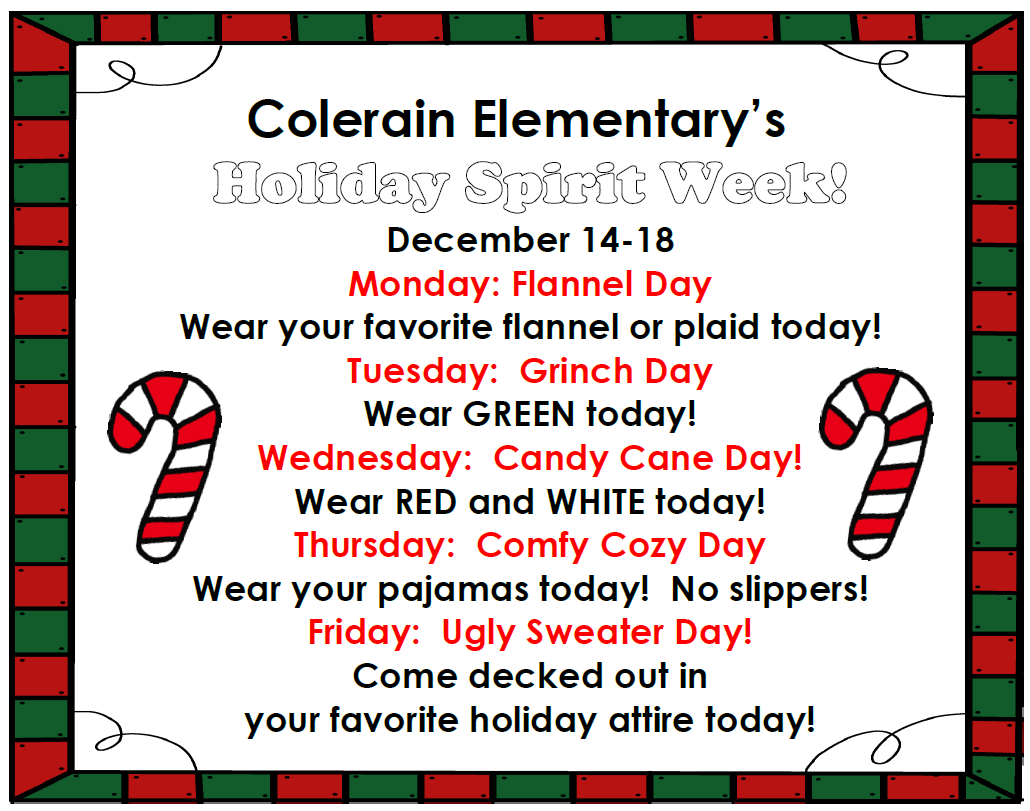 Colerain Elementary's
Holiday Spirit Week!
December 14-18
Monday: Flannel Day
Wear your favorite flannel or plaid today!
Tuesday: Grinch Day
Wear GREEN today!
Wednesday: Candy Cane Day!
Wear RED and WHITE today!
Thursday: Comfy Cozy Day
Wear your pajamas today! No slippers!
Friday: Ugly Sweater Day!
Come decked out in
your favorite holiday attire today!